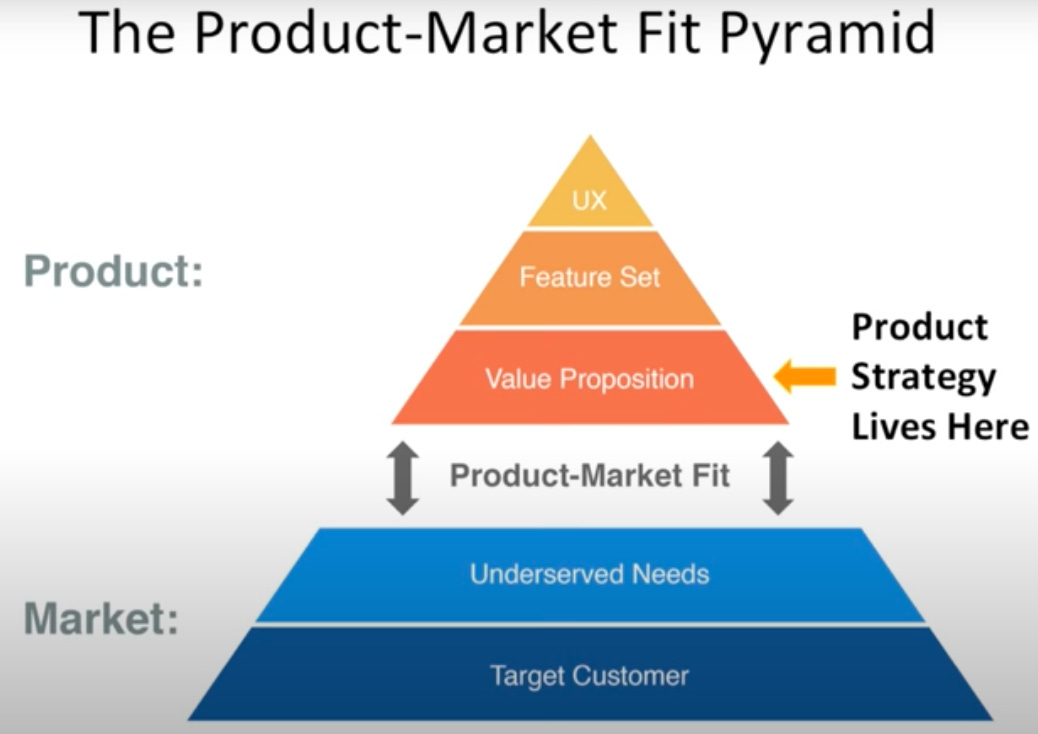 The Product-Market Fit Pyramid

Product:

UX

Feature Set

Value Proposition

Product Strategy Lives Here

Product-Market Fit

Market:

Underserved Needs

Target Customer